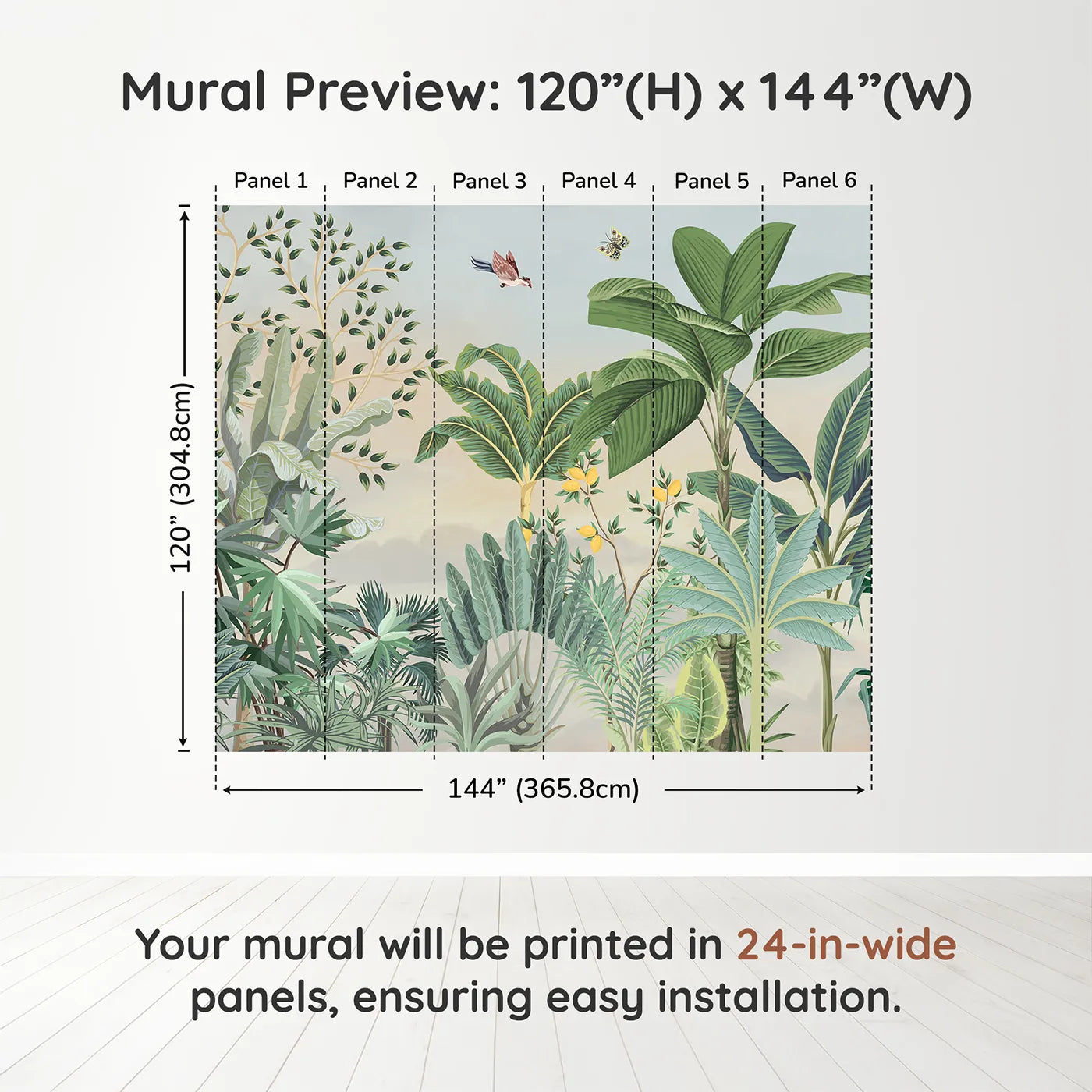 Mural Preview: 120”(H) x 144”(W)

Panel 1 Panel 2 Panel 3 Panel 4 Panel 5 Panel 6

120” (304.8cm)

144” (365.8cm)

Your mural will be printed in 24-in-wide panels, ensuring easy installation.